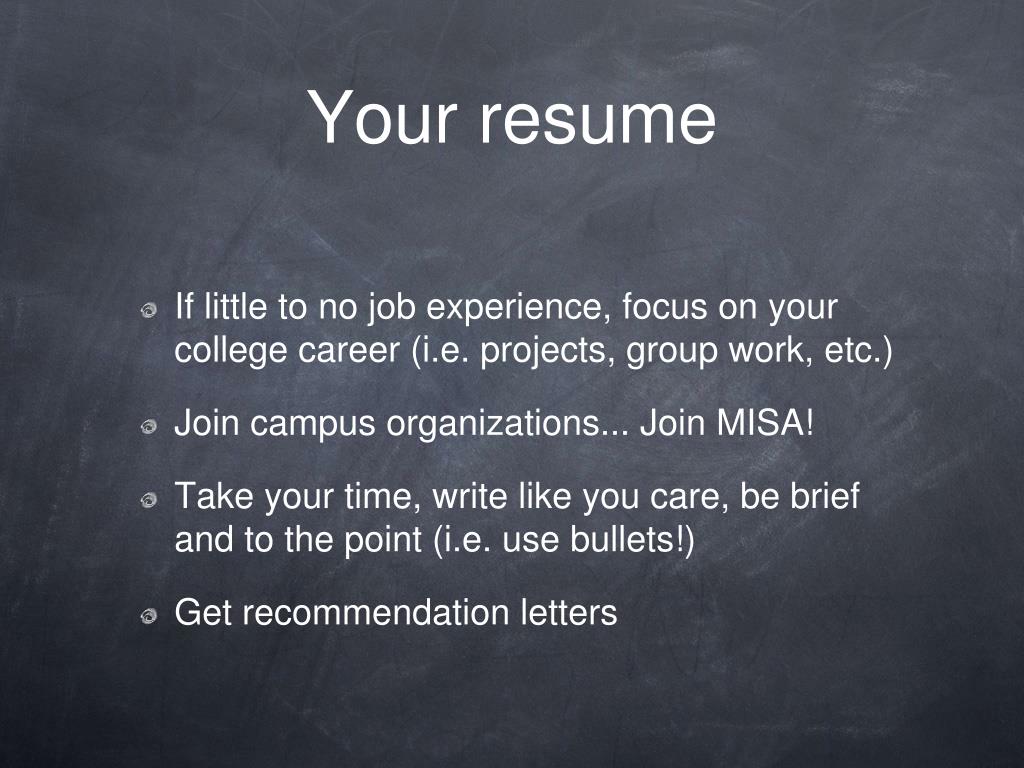 Your resume

If little to no job experience, focus on your college career (i.e. projects, group work, etc.)

Join campus organizations... Join MISA!

Take your time, write like you care, be brief and to the point (i.e. use bullets!)

Get recommendation letters